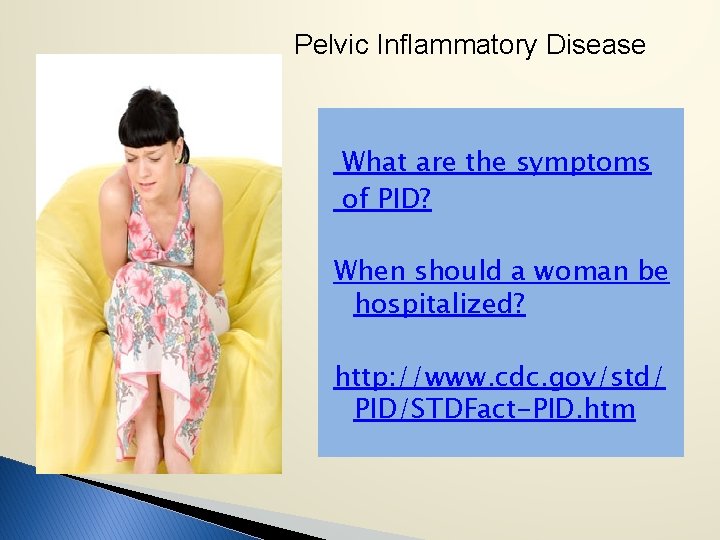 Pelvic Inflammatory Disease

What are the symptoms of PID?

When should a woman be hospitalized?

http://www.cdc.gov/std/PID/STDFact-PID.htm